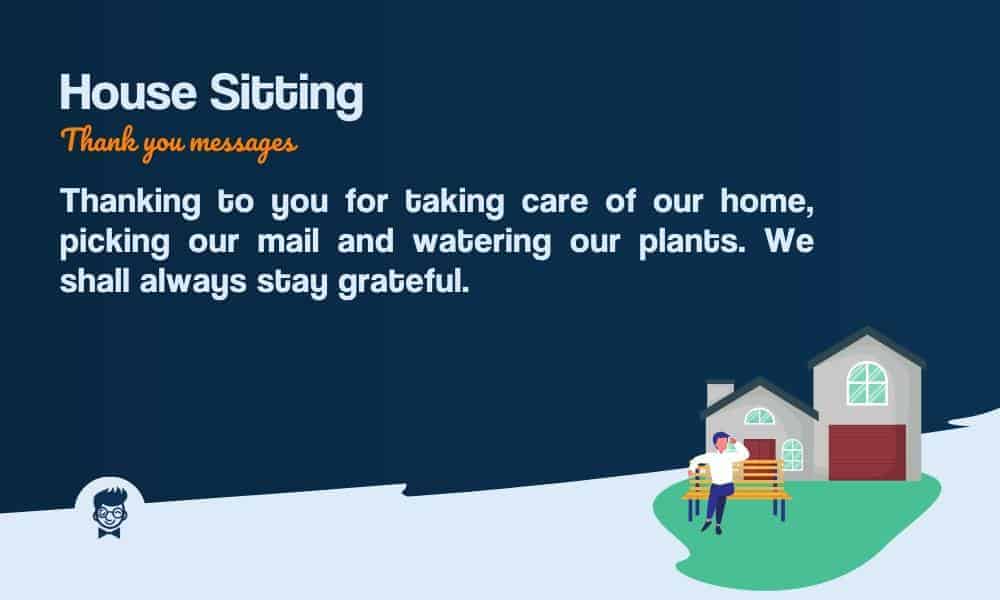 House Sitting

Thank you messages

Thanking to you for taking care of our home, picking our mail and watering our plants. We shall always stay grateful.